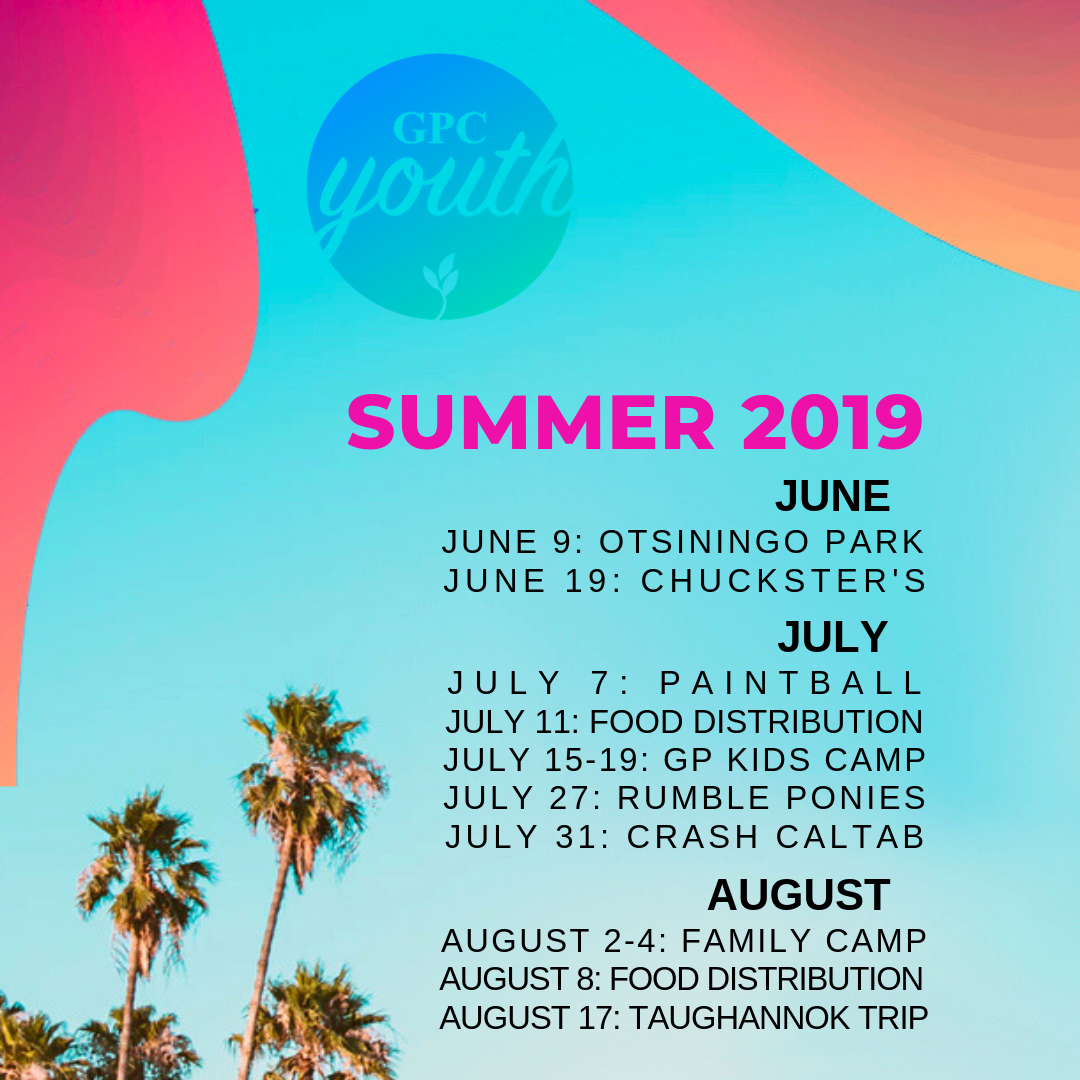 GPC youth

SUMMER 2019

JUNE

JUNE 9: OTSININGO PARK
JUNE 19: CHUCKSTER'S

JULY

JULY 7: PAINTBALL
JULY 11: FOOD DISTRIBUTION
JULY 15-19: GP KIDS CAMP
JULY 27: RUMBLE PONIES
JULY 31: CRASH CALTAB

AUGUST

AUGUST 2-4: FAMILY CAMP
AUGUST 8: FOOD DISTRIBUTION
AUGUST 17: TAUGHANNOK TRIP